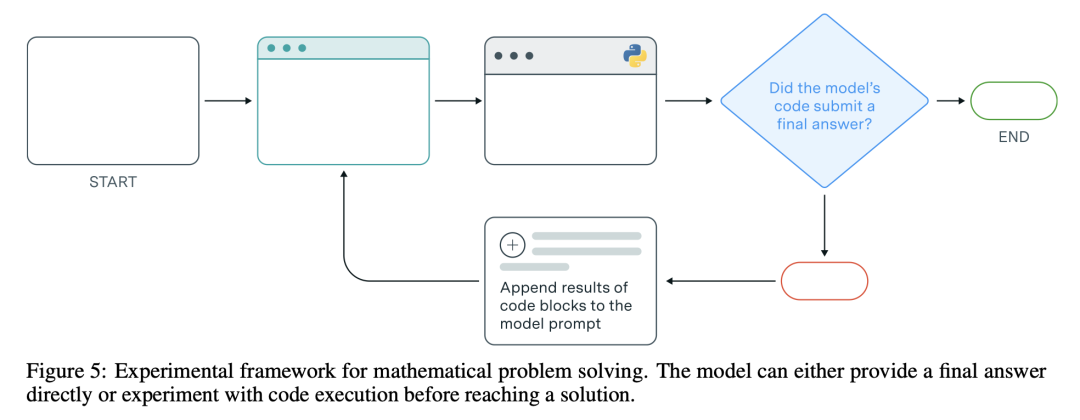 START

Did the model's code submit a final answer?

END

Append results of code blocks to the model prompt

Figure 5: Experimental framework for mathematical problem solving. The model can either provide a final answer directly or experiment with code execution before reaching a solution.